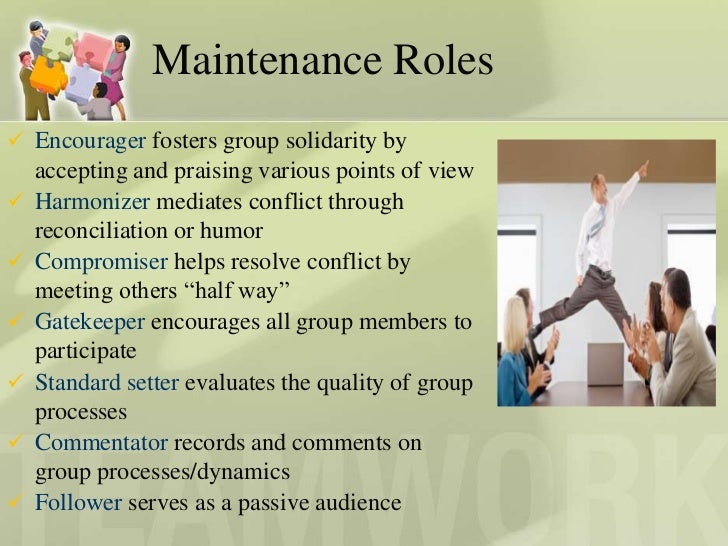 Maintenance Roles

✓ Encourager fosters group solidarity by accepting and praising various points of view
✓ Harmonizer mediates conflict through reconciliation or humor
✓ Compromiser helps resolve conflict by meeting others “half way”
✓ Gatekeeper encourages all group members to participate
✓ Standard setter evaluates the quality of group processes
✓ Commentator records and comments on group processes/dynamics
✓ Follower serves as a passive audience

TEAMWORK